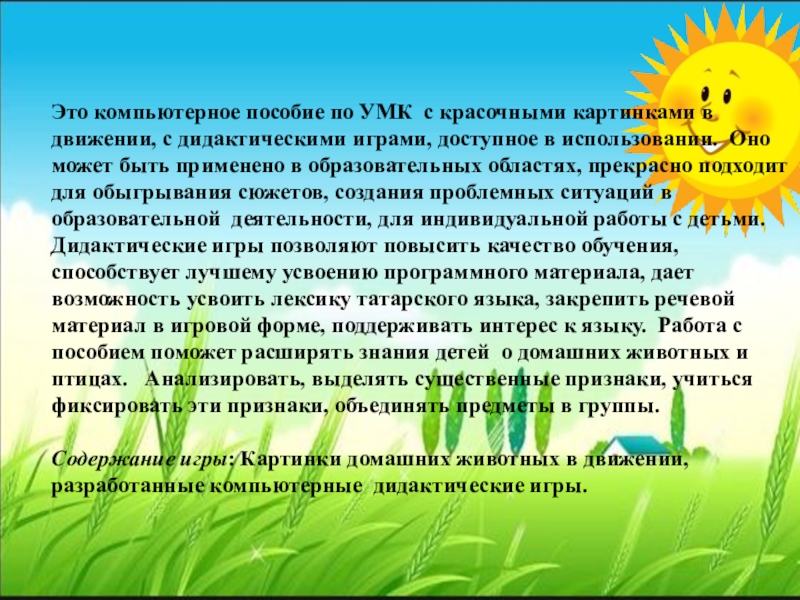 Это компьютерное пособие по УМК с красочными картинками в движении, с дидактическими играми, доступное в использовании. Оно может быть применено в образовательных областях, прекрасно подходит для обыгрывания сюжетов, создания проблемных ситуаций в образовательной деятельности, для индивидуальной работы с детьми. Дидактические игры позволяют повысить качество обучения, способствует лучшему усвоению программного материала, дает возможность усвоить лексику татарского языка, закрепить речевой материал в игровой форме, поддерживать интерес к языку. Работа с пособием поможет расширять знания детей о домашних животных и птицах. Анализировать, выделять существенные признаки, учиться фиксировать эти признаки, объединять предметы в группы.

Содержание игры: Картинки домашних животных в движении, разработанные компьютерные дидактические игры.